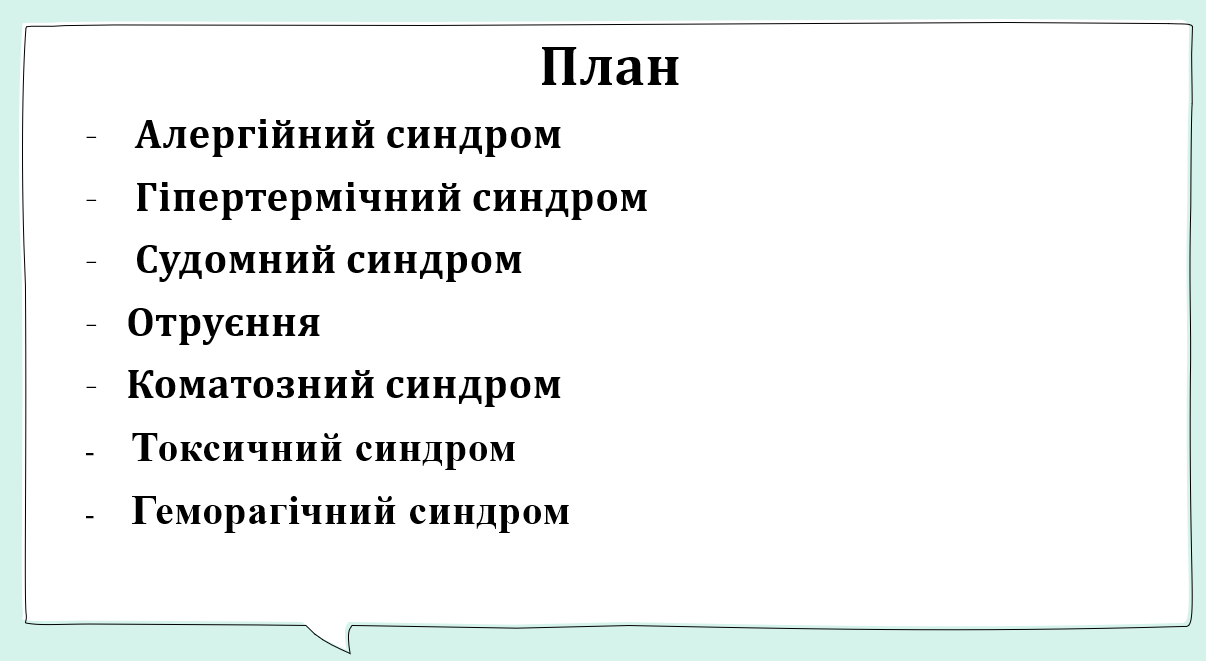 План

- Алергійний синдром
- Гіпертермічний синдром
- Судомний синдром
- Отруєння
- Коматозний синдром
- Токсичний синдром
- Геморагічний синдром